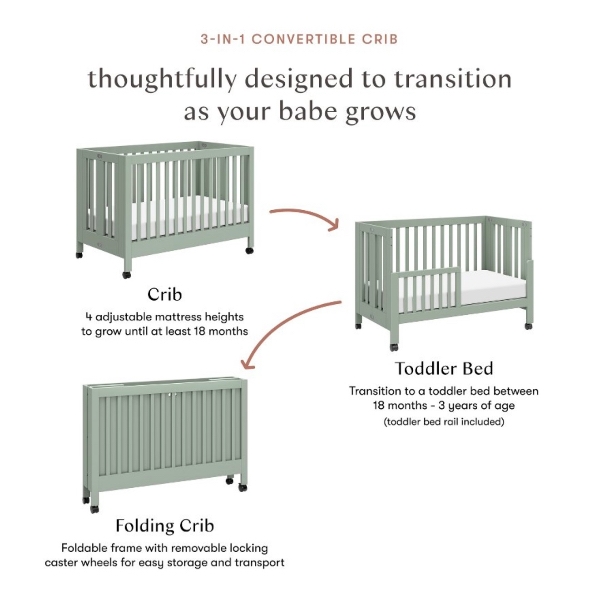 3-IN-1 CONVERTIBLE CRIB

thoughtfully designed to transition as your babe grows

Crib

4 adjustable mattress heights to grow until at least 18 months

Toddler Bed

Transition to a toddler bed between 18 months - 3 years of age

(toddler bed rail included)

Folding Crib

Foldable frame with removable locking caster wheels for easy storage and transport